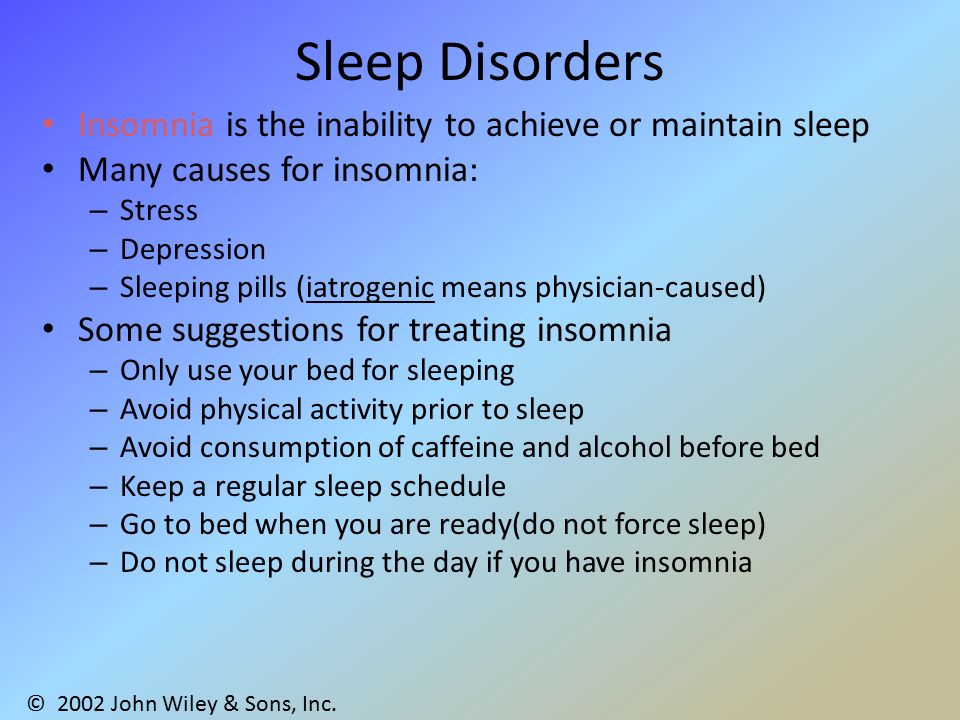 Sleep Disorders

• Insomnia is the inability to achieve or maintain sleep
• Many causes for insomnia:
– Stress
– Depression
– Sleeping pills (iatrogenic means physician-caused)
• Some suggestions for treating insomnia
– Only use your bed for sleeping
– Avoid physical activity prior to sleep
– Avoid consumption of caffeine and alcohol before bed
– Keep a regular sleep schedule
– Go to bed when you are ready(do not force sleep)
– Do not sleep during the day if you have insomnia

© 2002 John Wiley & Sons, Inc.